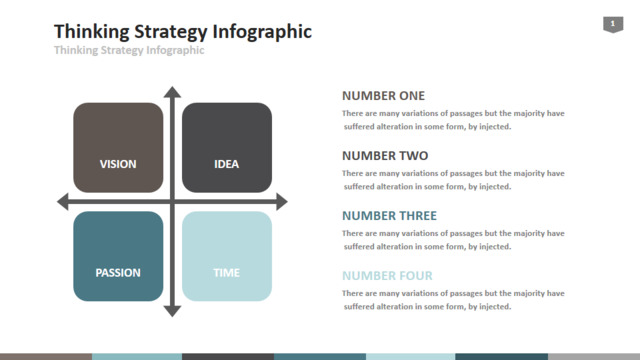 Thinking Strategy Infographic
Thinking Strategy Infographic

1

VISION

IDEA

PASSION

TIME

NUMBER ONE
There are many variations of passages but the majority have suffered alteration in some form, by injected.

NUMBER TWO
There are many variations of passages but the majority have suffered alteration in some form, by injected.

NUMBER THREE
There are many variations of passages but the majority have suffered alteration in some form, by injected.

NUMBER FOUR
There are many variations of passages but the majority have suffered alteration in some form, by injected.